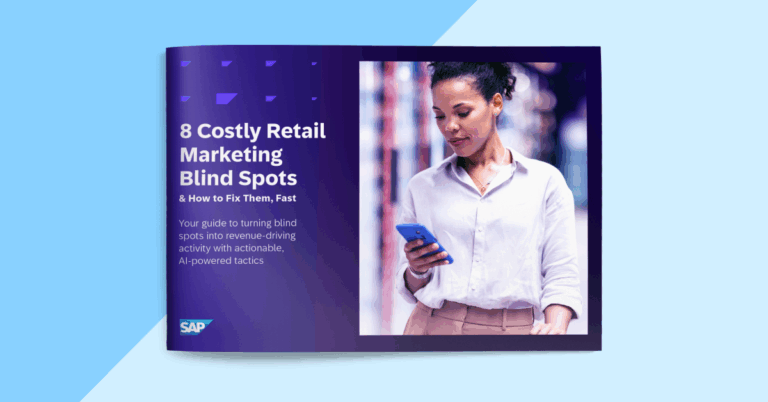 8 Costly Retail Marketing Blind Spots

& How to Fix Them, Fast

Your guide to turning blind spots into revenue-driving activity with actionable, AI-powered tactics

SAP